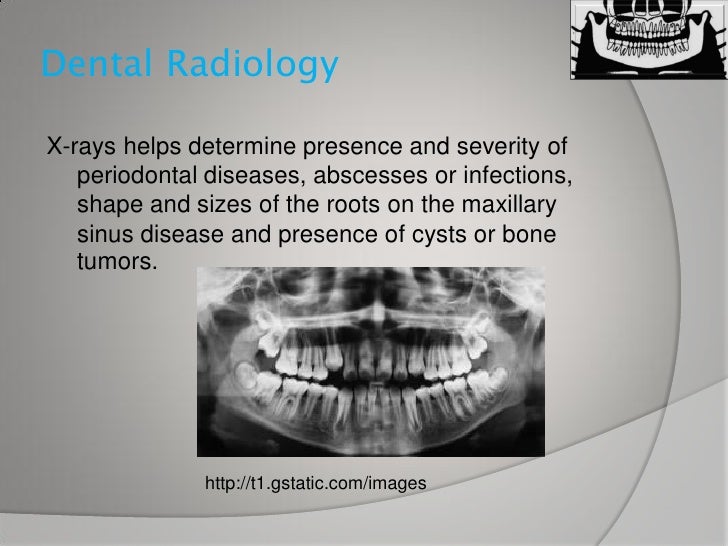 Dental Radiology

X-rays helps determine presence and severity of periodontal diseases, abscesses or infections, shape and sizes of the roots on the maxillary sinus disease and presence of cysts or bone tumors.

http://t1.gstatic.com/images